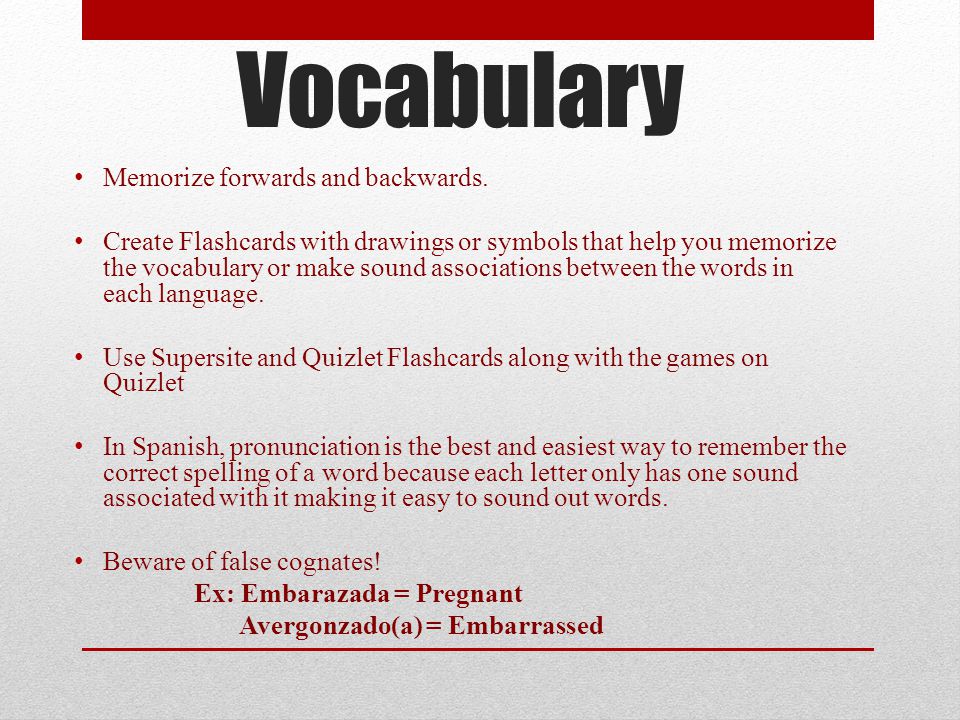 Vocabulary

• Memorize forwards and backwards.

• Create Flashcards with drawings or symbols that help you memorize the vocabulary or make sound associations between the words in each language.

• Use Supersite and Quizlet Flashcards along with the games on Quizlet

• In Spanish, pronunciation is the best and easiest way to remember the correct spelling of a word because each letter only has one sound associated with it making it easy to sound out words.

• Beware of false cognates!
Ex: Embarazada = Pregnant
Avergonzado(a) = Embarrassed